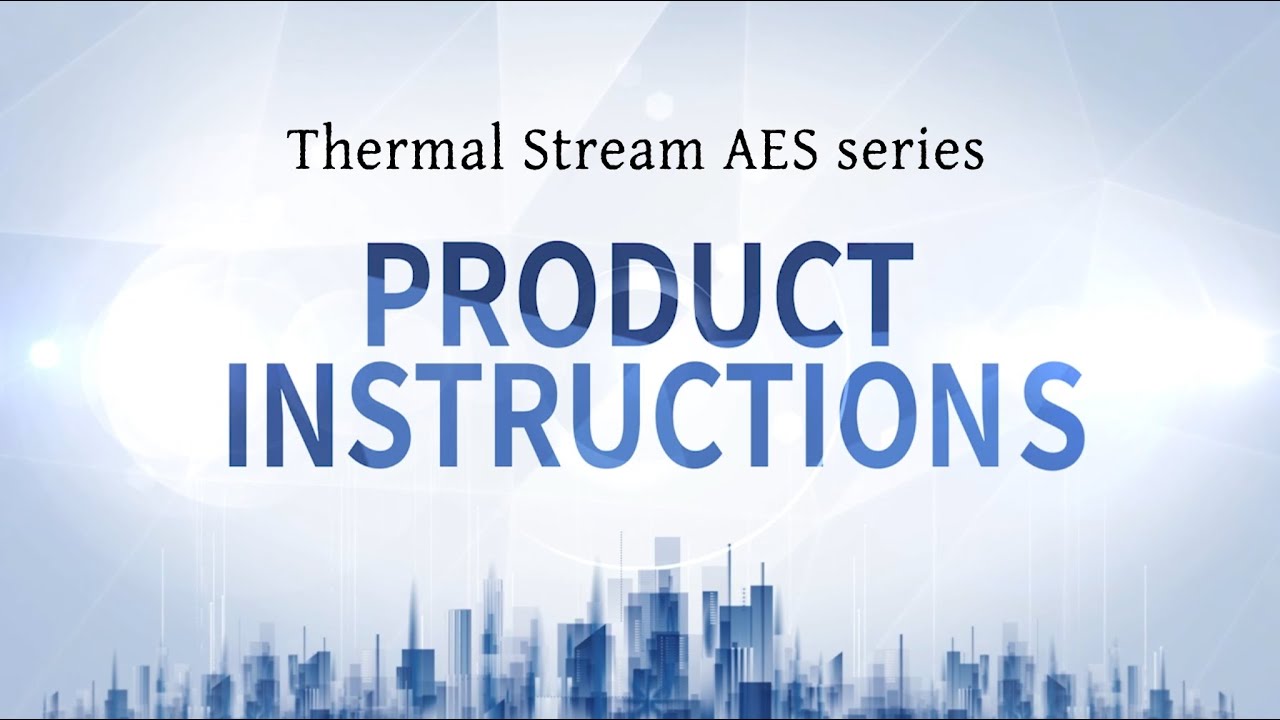 Thermal Stream AES series

PRODUCT
INSTRUCTIONS